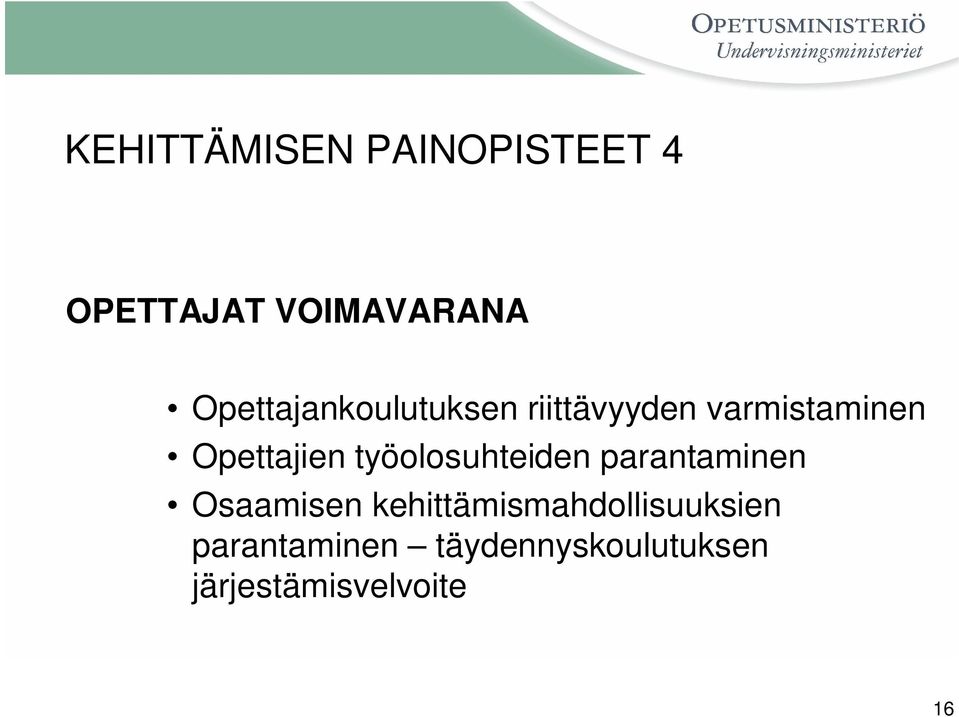 OPETUSMINISTERIÖ
Undervisningsministeriet

KEHITTÄMISEN PAINOPISTEET 4

OPETTAJAT VOIMAVARANA

• Opettajankoulutuksen riittävyyden varmistaminen
• Opettajien työolosuhteiden parantaminen
• Osaamisen kehittämismahdollisuuksien parantaminen – täydennyskoulutuksen järjestämisvelvoite

16